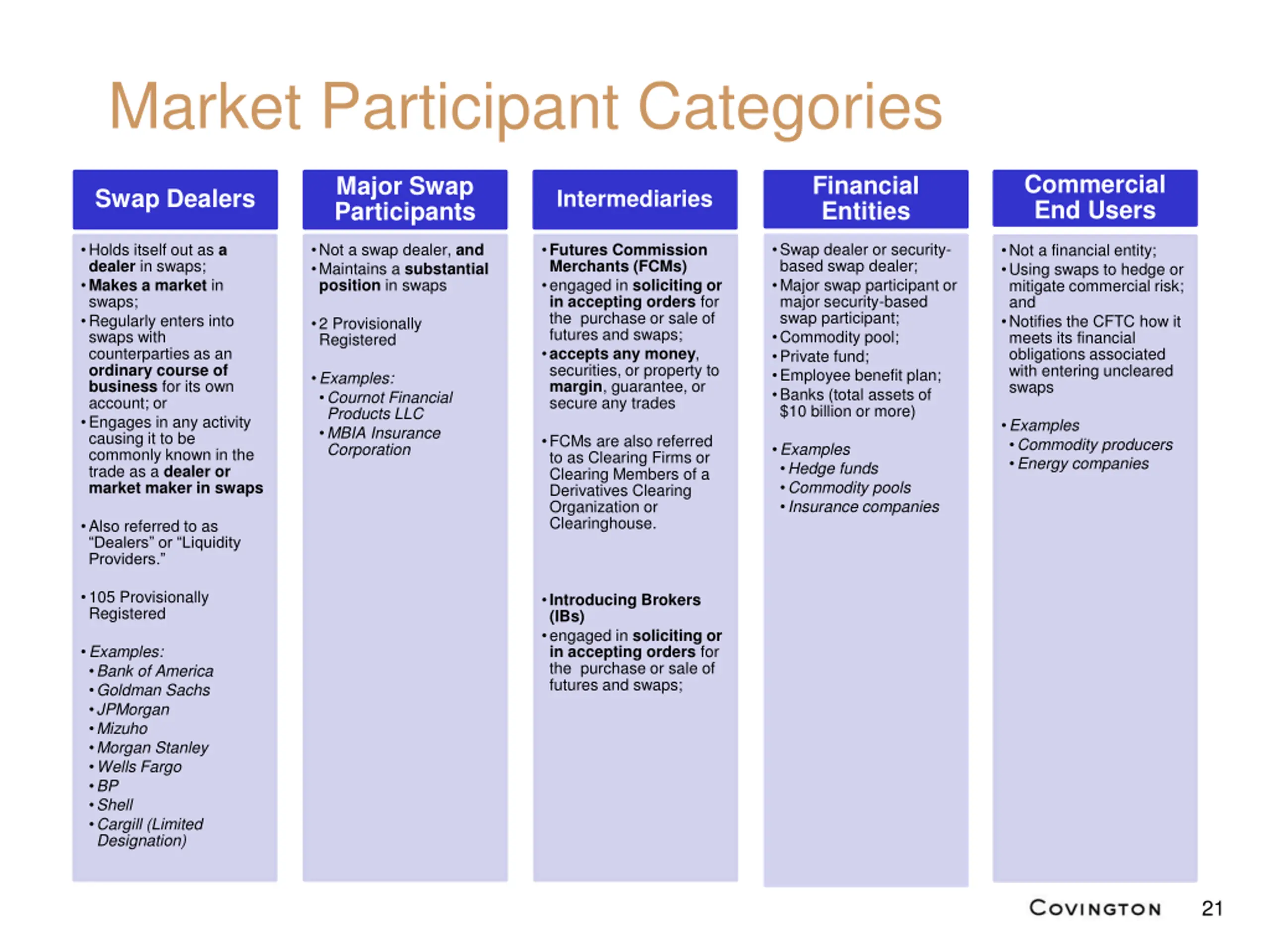 Market Participant Categories

Swap Dealers

• Holds itself out as a dealer in swaps;
• Makes a market in swaps;
• Regularly enters into swaps with counterparties as an ordinary course of business for its own account; or
• Engages in any activity causing it to be commonly known in the trade as a dealer or market maker in swaps

• Also referred to as "Dealers" or "Liquidity Providers."

• 105 Provisionally Registered

• Examples:
• Bank of America
• Goldman Sachs
• JPMorgan
• Mizuho
• Morgan Stanley
• Wells Fargo
• BP
• Shell
• Cargill (Limited Designation)

Major Swap Participants

• Not a swap dealer, and
• Maintains a substantial position in swaps

• 2 Provisionally Registered

• Examples:
• Cournot Financial Products LLC
• MBIA Insurance Corporation

Intermediaries

• Futures Commission Merchants (FCMs)
• engaged in soliciting or in accepting orders for the purchase or sale of futures and swaps;
• accepts any money, securities, or property to margin, guarantee, or secure any trades

• FCMs are also referred to as Clearing Firms or Clearing Members of a Derivatives Clearing Organization or Clearinghouse.

• Introducing Brokers (IBs)
• engaged in soliciting or in accepting orders for the purchase or sale of futures and swaps;

Financial Entities

• Swap dealer or security-based swap dealer;
• Major swap participant or major security-based swap participant;
• Commodity pool;
• Private fund;
• Employee benefit plan;
• Banks (total assets of $10 billion or more)

• Examples
• Hedge funds
• Commodity pools
• Insurance companies

Commercial End Users

• Not a financial entity;
• Using swaps to hedge or mitigate commercial risk; and
• Notifies the CFTC how it meets its financial obligations associated with entering uncleared swaps

• Examples
• Commodity producers
• Energy companies

COVINGTON 21